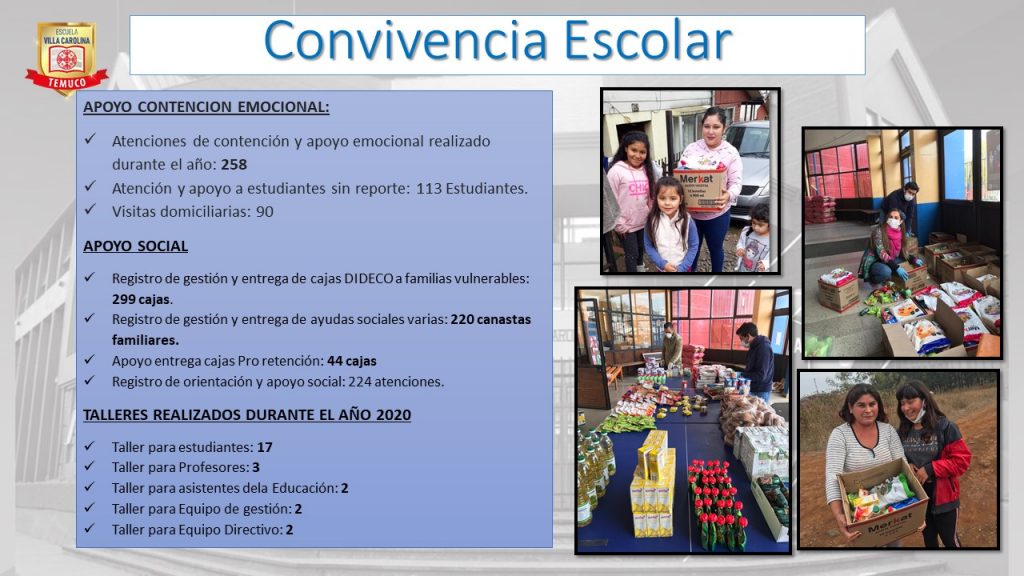 ESCUELA VILLA CAROLINA TEMUCO

Convivencia Escolar

APOYO CONTENCION EMOCIONAL:

✓ Atenciones de contención y apoyo emocional realizado durante el año: 258
✓ Atención y apoyo a estudiantes sin reporte: 113 Estudiantes.
✓ Visitas domiciliarias: 90

APOYO SOCIAL

✓ Registro de gestión y entrega de cajas DIDECO a familias vulnerables: 299 cajas.
✓ Registro de gestión y entrega de ayudas sociales varias: 220 canastas familiares.
✓ Apoyo entrega cajas Pro retención: 44 cajas
✓ Registro de orientación y apoyo social: 224 atenciones.

TALLERES REALIZADOS DURANTE EL AÑO 2020

✓ Taller para estudiantes: 17
✓ Taller para Profesores: 3
✓ Taller para asistentes dela Educación: 2
✓ Taller para Equipo de gestión: 2
✓ Taller para Equipo Directivo: 2

Merkat

Merkat